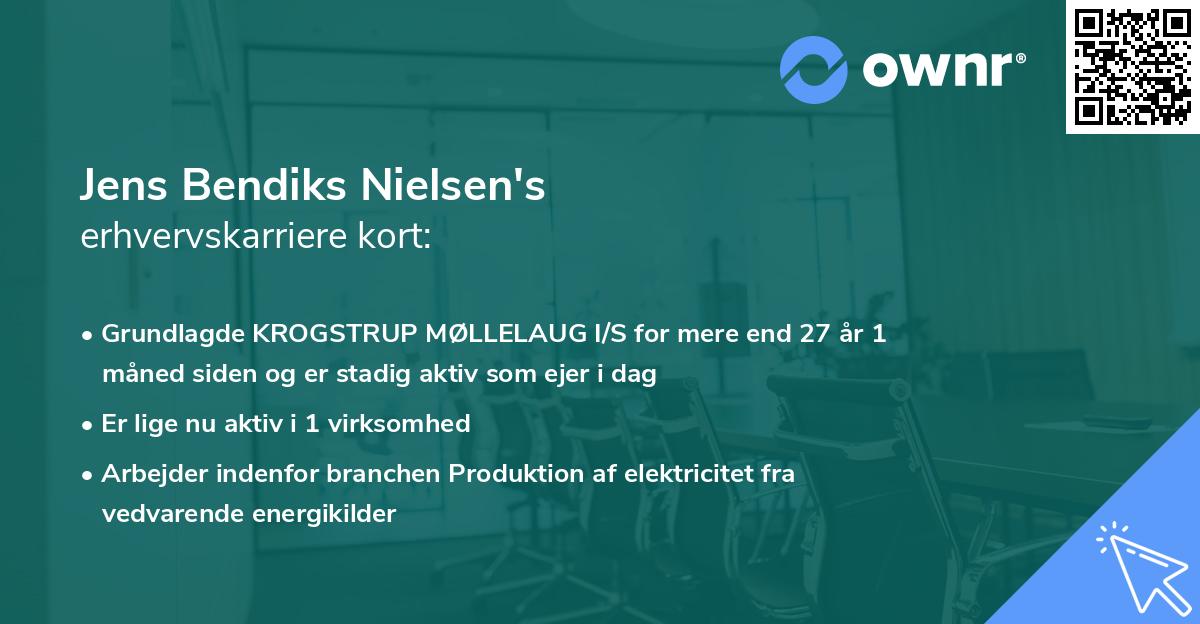 ownr®

Jens Bendiks Nielsen's
erhvervskarriere kort:

• Grundlagde KROGSTRUP MØLLELAUG I/S for mere end 27 år 1 måned siden og er stadig aktiv som ejer i dag

• Er lige nu aktiv i 1 virksomhed

• Arbejder indenfor branchen Produktion af elektricitet fra vedvarende energikilder